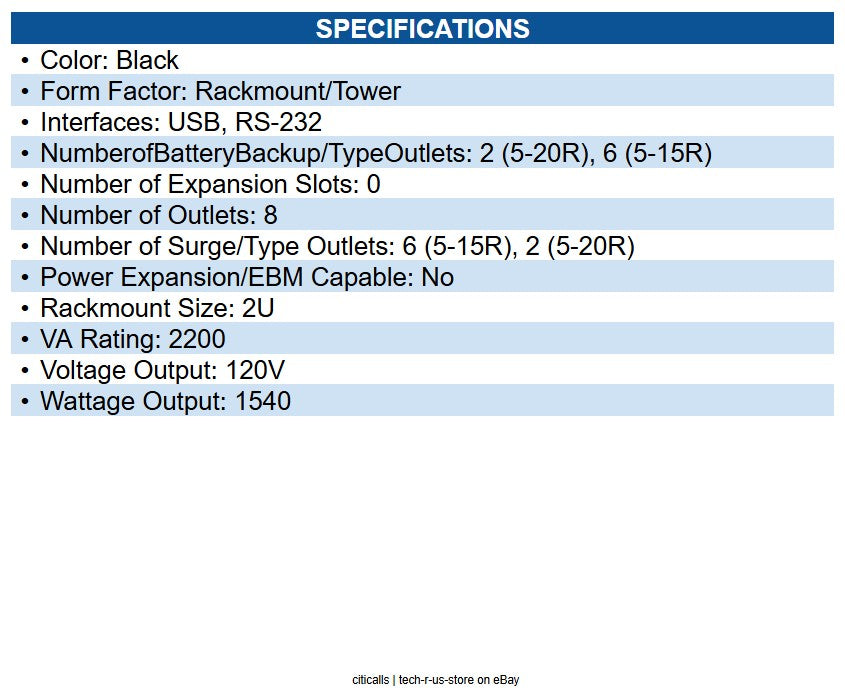 SPECIFICATIONS

• Color: Black
• Form Factor: Rackmount/Tower
• Interfaces: USB, RS-232
• NumberofBatteryBackup/TypeOutlets: 2 (5-20R), 6 (5-15R)
• Number of Expansion Slots: 0
• Number of Outlets: 8
• Number of Surge/Type Outlets: 6 (5-15R), 2 (5-20R)
• Power Expansion/EBM Capable: No
• Rackmount Size: 2U
• VA Rating: 2200
• Voltage Output: 120V
• Wattage Output: 1540

citicalls | tech-r-us-store on eBay